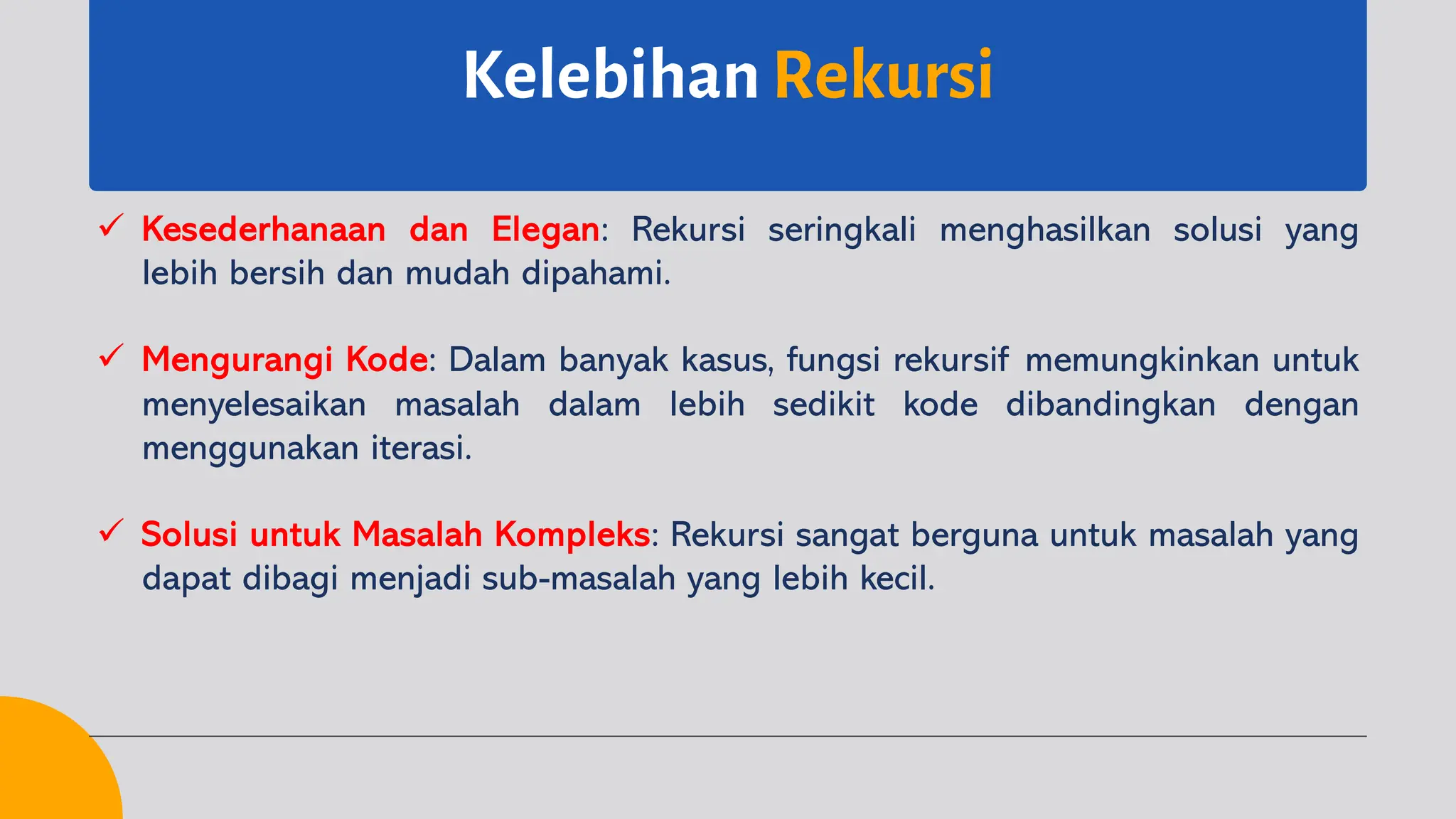 Kelebihan Rekursi

✓ Kesederhanaan dan Elegan: Rekursi seringkali menghasilkan solusi yang lebih bersih dan mudah dipahami.

✓ Mengurangi Kode: Dalam banyak kasus, fungsi rekursif memungkinkan untuk menyelesaikan masalah dalam lebih sedikit kode dibandingkan dengan menggunakan iterasi.

✓ Solusi untuk Masalah Kompleks: Rekursi sangat berguna untuk masalah yang dapat dibagi menjadi sub-masalah yang lebih kecil.